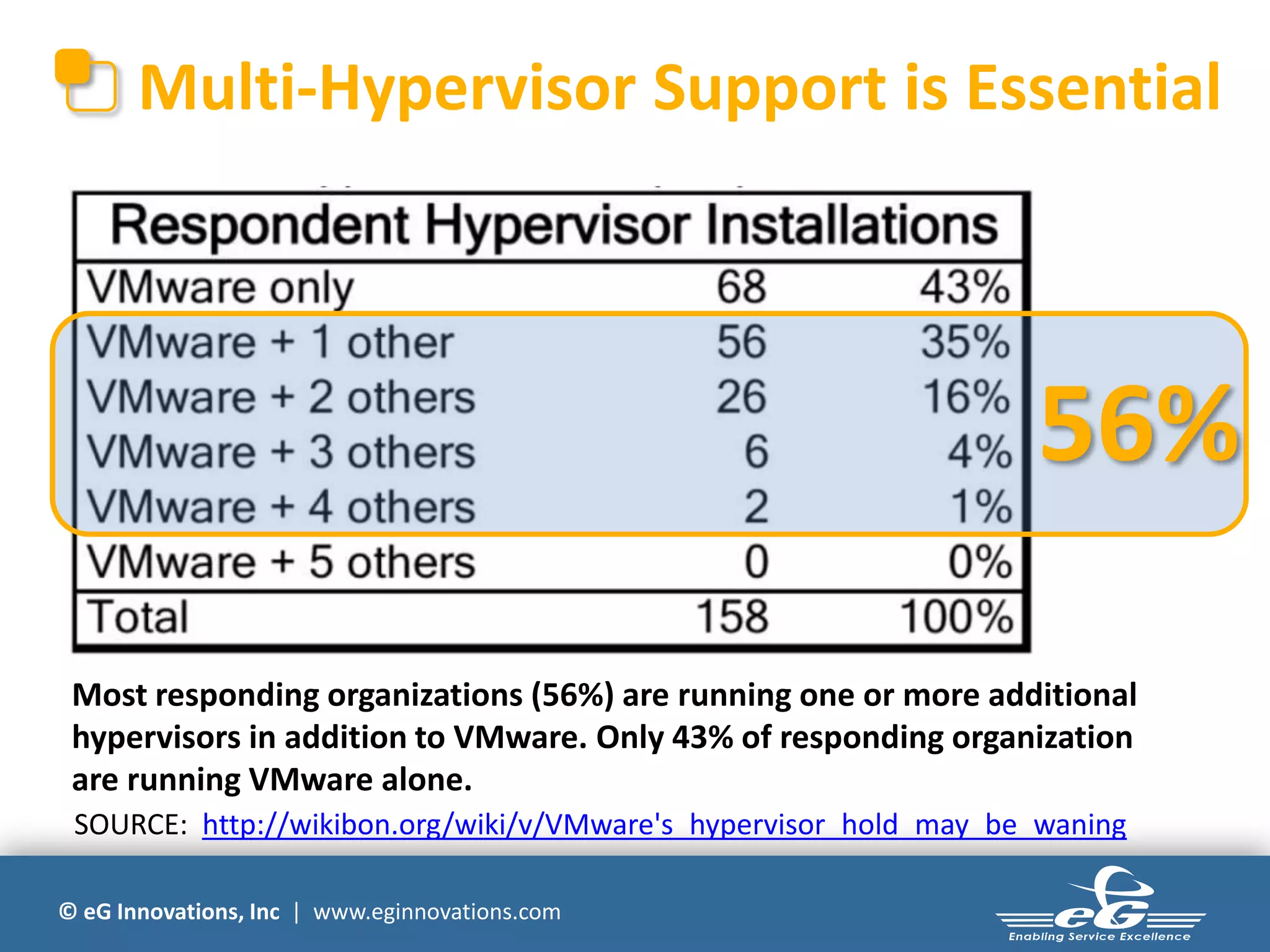 Multi-Hypervisor Support is Essential

| Respondent Hypervisor Installations | | |
|---|---|---|
| VMware only | 68 | 43% |
| VMware + 1 other | 56 | 35% |
| VMware + 2 others | 26 | 16% |
| VMware + 3 others | 6 | 4% |
| VMware + 4 others | 2 | 1% |
| VMware + 5 others | 0 | 0% |
| Total | 158 | 100% |

56%

Most responding organizations (56%) are running one or more additional hypervisors in addition to VMware. Only 43% of responding organization are running VMware alone.

SOURCE: http://wikibon.org/wiki/v/VMware's_hypervisor_hold_may_be_waning

© eG Innovations, Inc | www.eginnovations.com

eG
Enabling Service Excellence